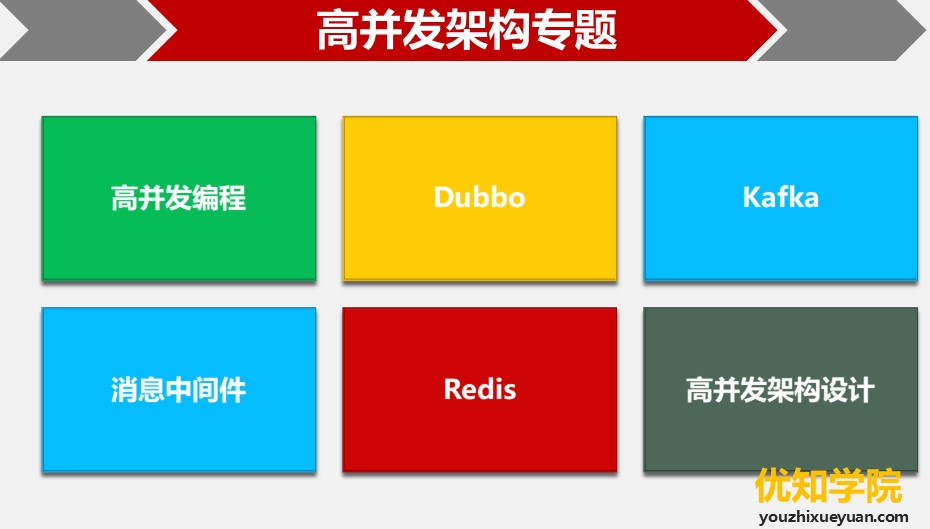 高并发架构专题

高并发编程

Dubbo

Kafka

消息中间件

Redis

高并发架构设计

优知学院
youzhixueyuan.com